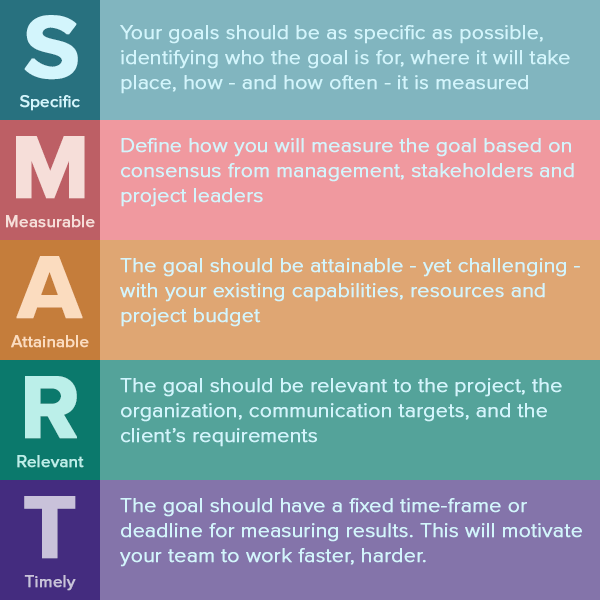 S
Specific

Your goals should be as specific as possible, identifying who the goal is for, where it will take place, how - and how often - it is measured

M
Measurable

Define how you will measure the goal based on consensus from management, stakeholders and project leaders

A
Attainable

The goal should be attainable - yet challenging - with your existing capabilities, resources and project budget

R
Relevant

The goal should be relevant to the project, the organization, communication targets, and the client's requirements

T
Timely

The goal should have a fixed time-frame or deadline for measuring results. This will motivate your team to work faster, harder.